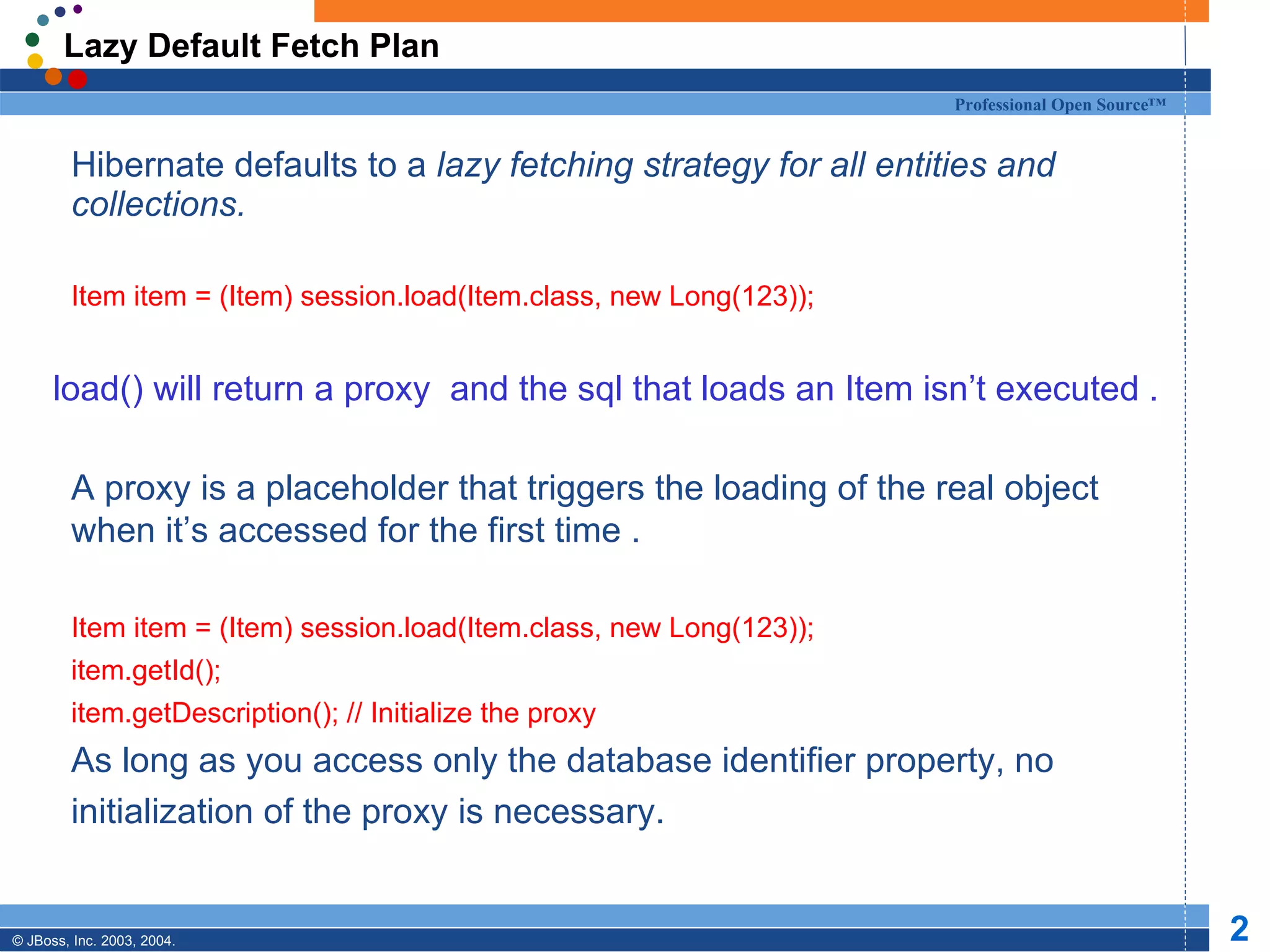 Lazy Default Fetch Plan

Professional Open Source™

Hibernate defaults to a lazy fetching strategy for all entities and collections.

Item item = (Item) session.load(Item.class, new Long(123));

load() will return a proxy  and the sql that loads an Item isn't executed .

A proxy is a placeholder that triggers the loading of the real object when it's accessed for the first time .

Item item = (Item) session.load(Item.class, new Long(123));
item.getId();
item.getDescription(); // Initialize the proxy

As long as you access only the database identifier property, no initialization of the proxy is necessary.

© JBoss, Inc. 2003, 2004.

2